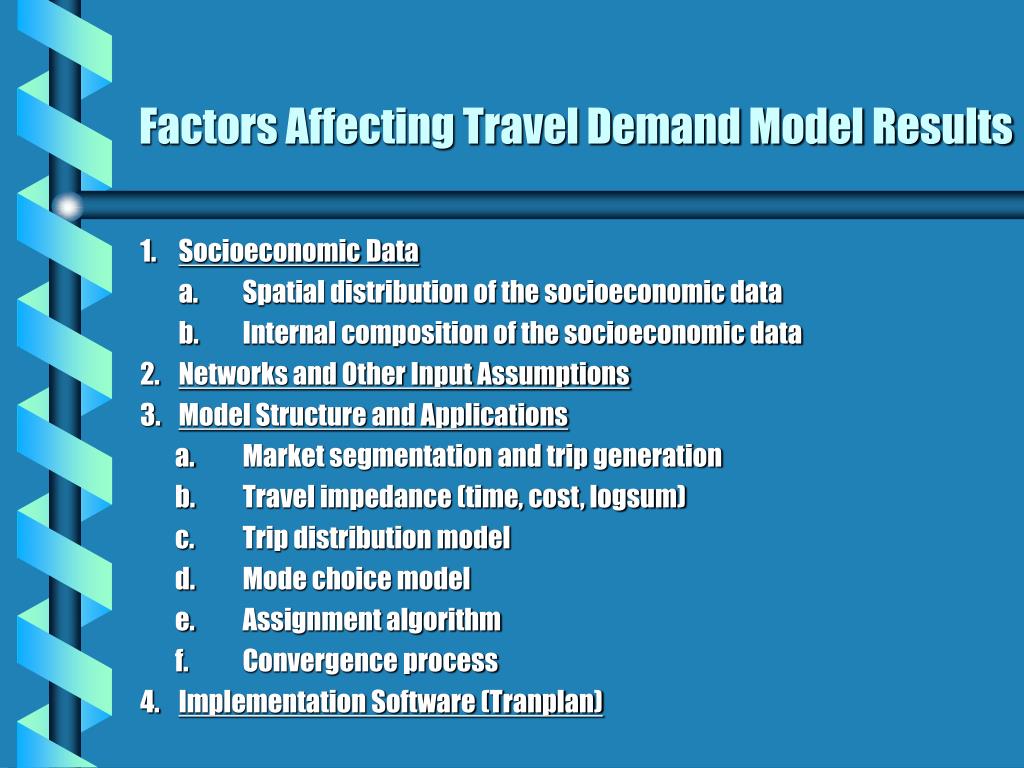 Factors Affecting Travel Demand Model Results

1. Socioeconomic Data
a. Spatial distribution of the socioeconomic data
b. Internal composition of the socioeconomic data
2. Networks and Other Input Assumptions
3. Model Structure and Applications
a. Market segmentation and trip generation
b. Travel impedance (time, cost, logsum)
c. Trip distribution model
d. Mode choice model
e. Assignment algorithm
f. Convergence process
4. Implementation Software (Tranplan)